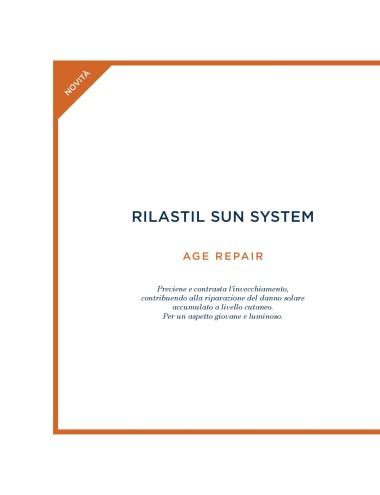 NOVITÀ

RILASTIL SUN SYSTEM

AGE REPAIR

Previene e contrasta l'invecchiamento, contribuendo alla riparazione del danno solare accumulato a livello cutaneo. Per un aspetto giovane e luminoso.